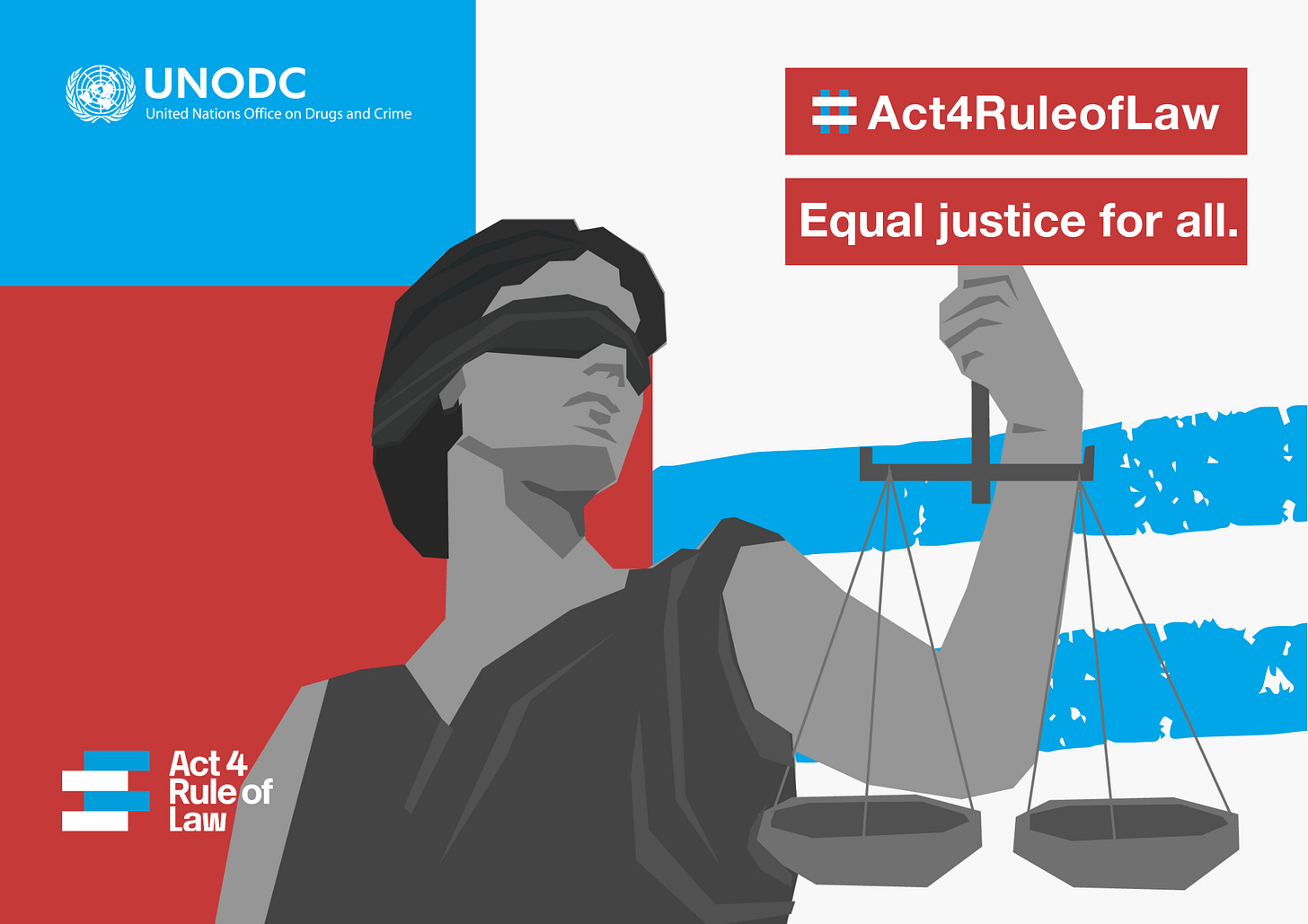 UNODC
United Nations Office on Drugs and Crime

#Act4RuleofLaw

Equal justice for all.

Act 4
Rule of
Law